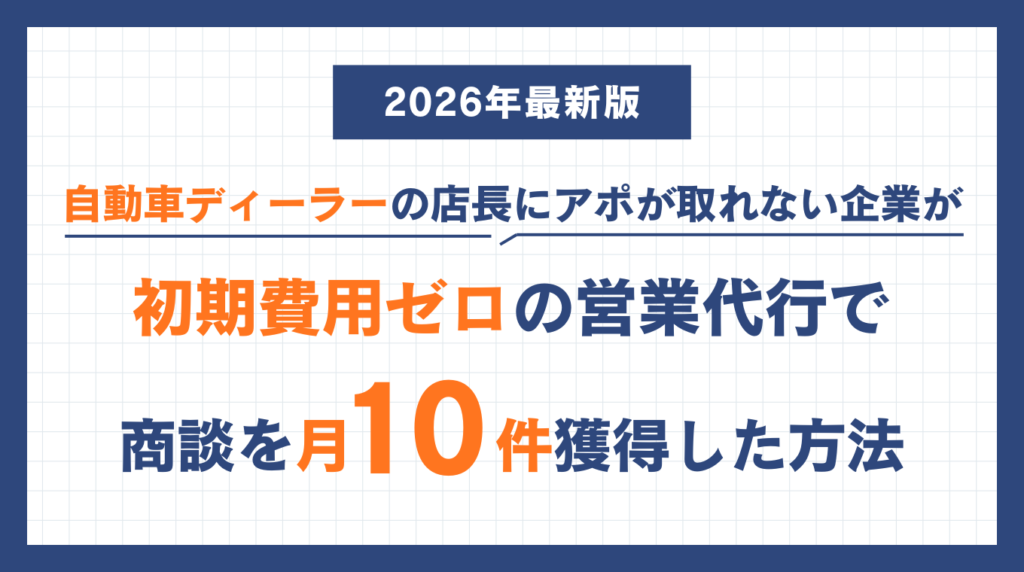 2026年最新版

自動車ディーラーの店長にアポが取れない企業が

初期費用ゼロの営業代行で

商談を月10件獲得した方法